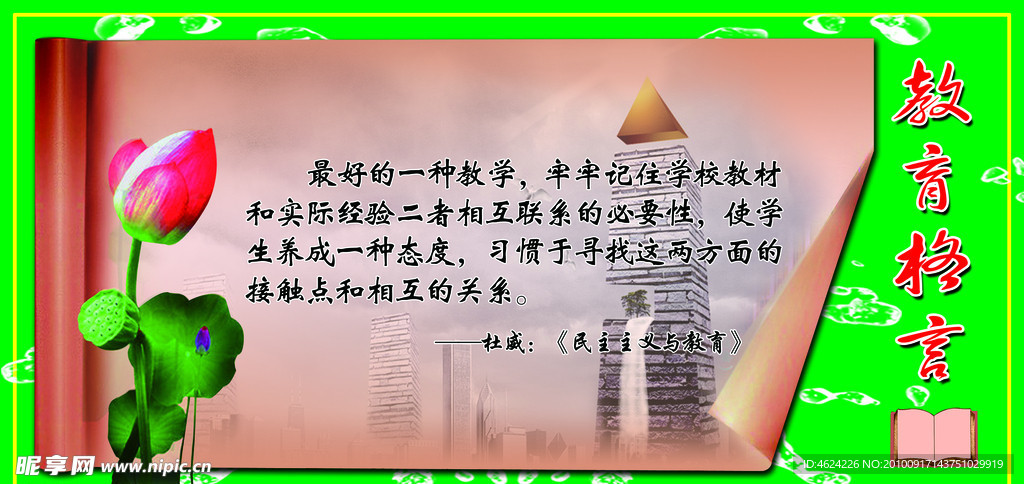 教育格言

最好的一种教学，牢牢记住学校教材和实际经验二者相互联系的必要性，使学生养成一种态度，习惯于寻找这两方面的接触点和相互的关系。

——杜威：《民主主义与教育》

昵享网 www.nipic.cn

ID:4624226 NO:20100917143751029919